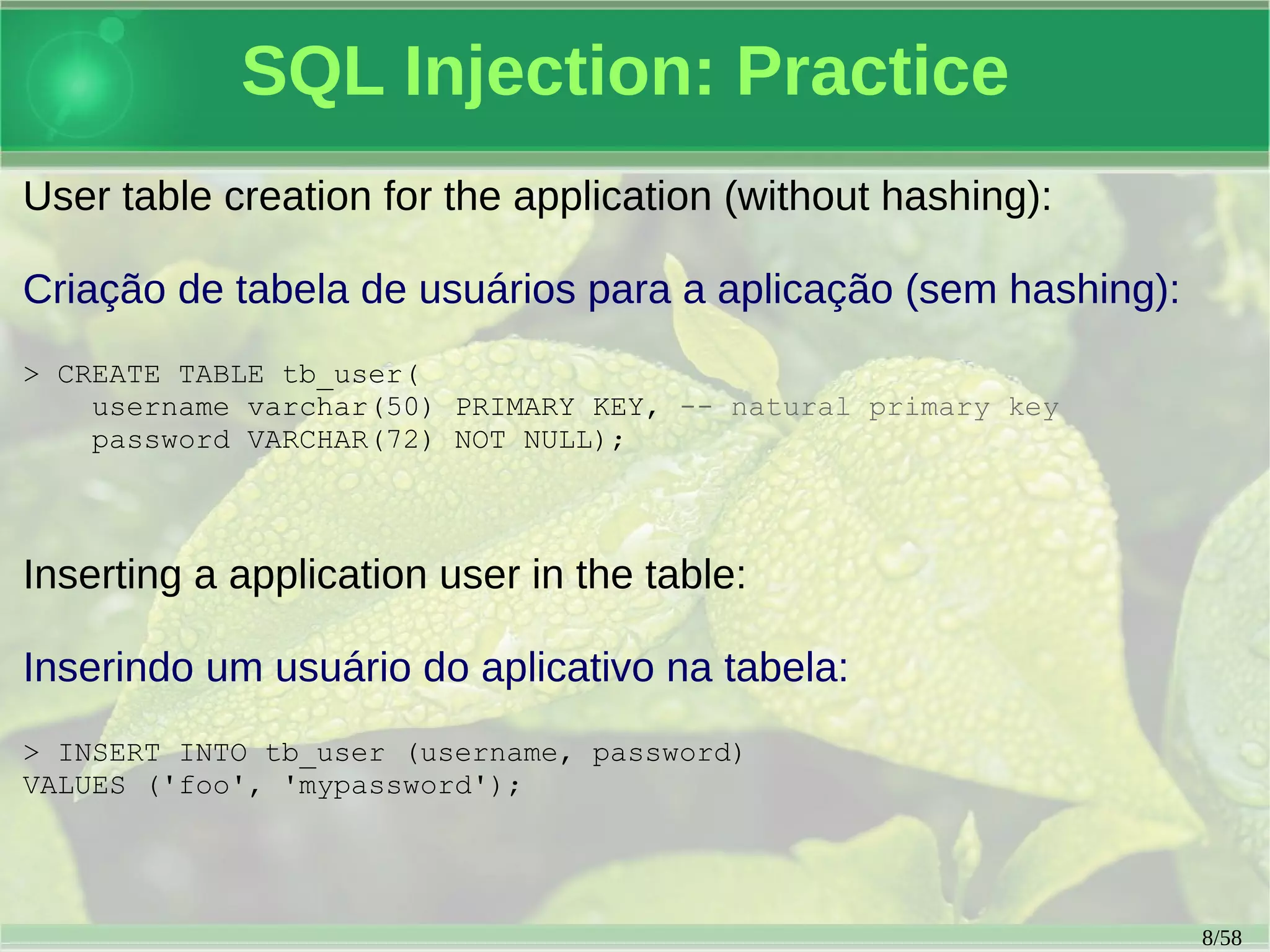 SQL Injection: Practice

User table creation for the application (without hashing):

Criação de tabela de usuários para a aplicação (sem hashing):

> CREATE TABLE tb_user(
    username varchar(50) PRIMARY KEY, -- natural primary key
    password VARCHAR(72) NOT NULL);

Inserting a application user in the table:

Inserindo um usuário do aplicativo na tabela:

> INSERT INTO tb_user (username, password)
VALUES ('foo', 'mypassword');

8/58